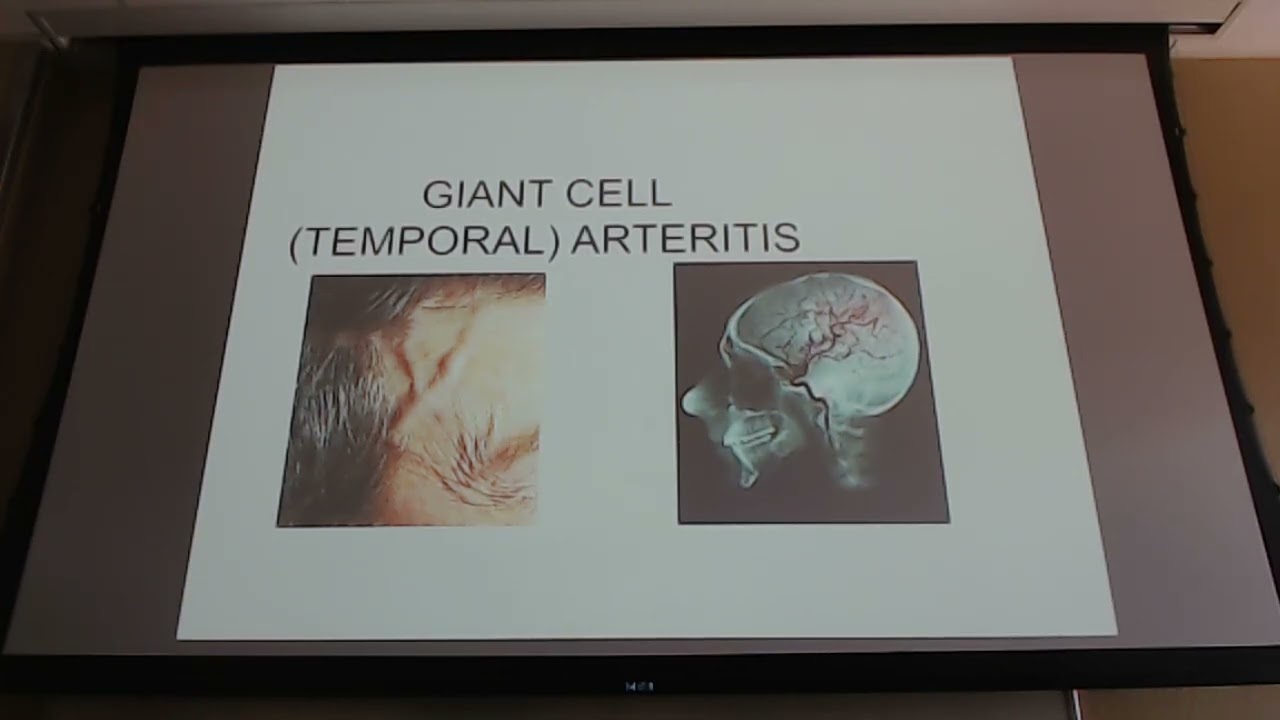 GIANT CELL
(TEMPORAL) ARTERITIS